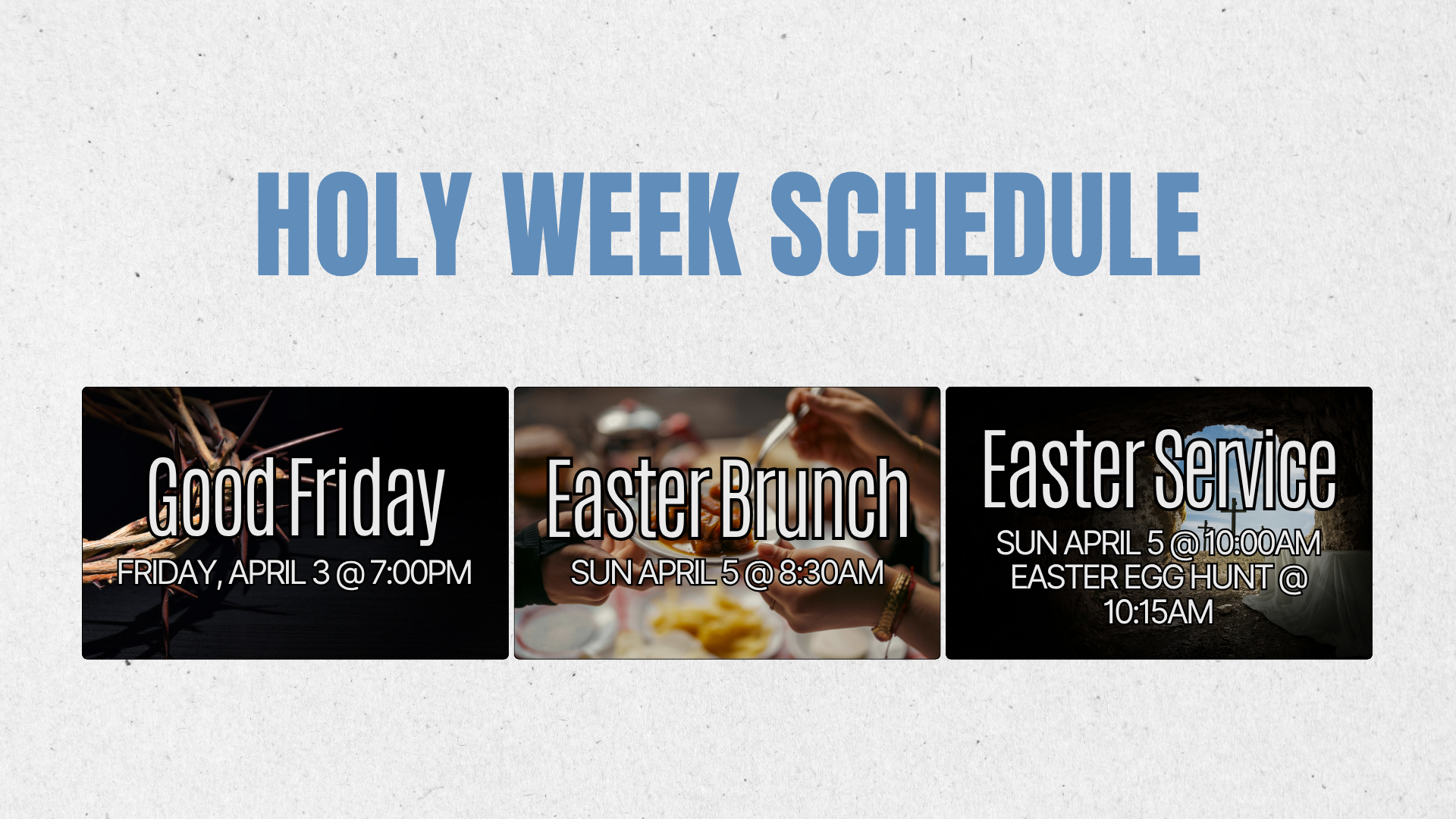 HOLY WEEK SCHEDULE

Good Friday
FRIDAY, APRIL 3 @ 7:00PM

Easter Brunch
SUN APRIL 5 @ 8:30AM

Easter Service
SUN APRIL 5 @ 10:00AM
EASTER EGG HUNT @ 10:15AM